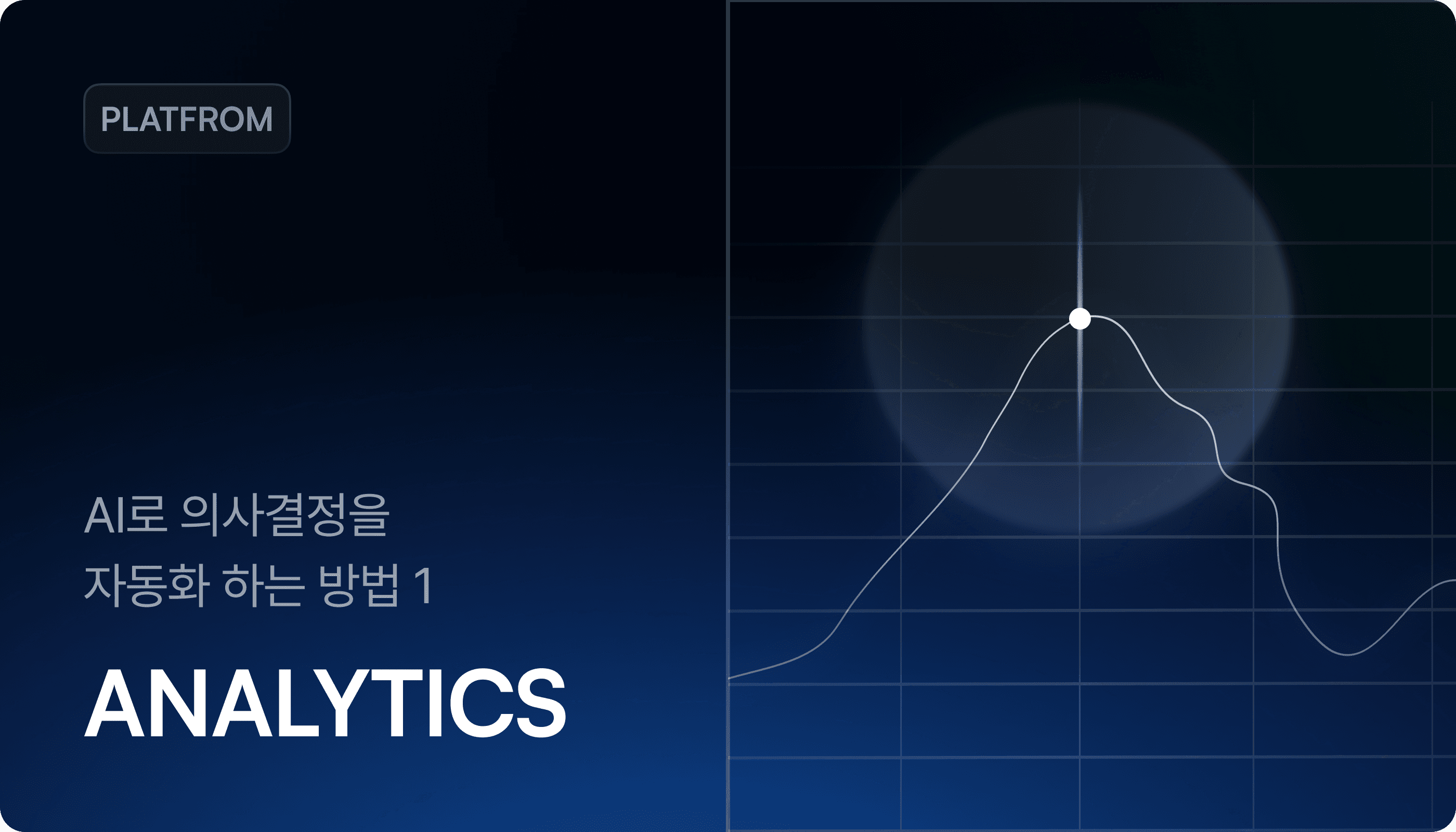 PLATFROM

AI로 의사결정을
자동화 하는 방법 1

ANALYTICS